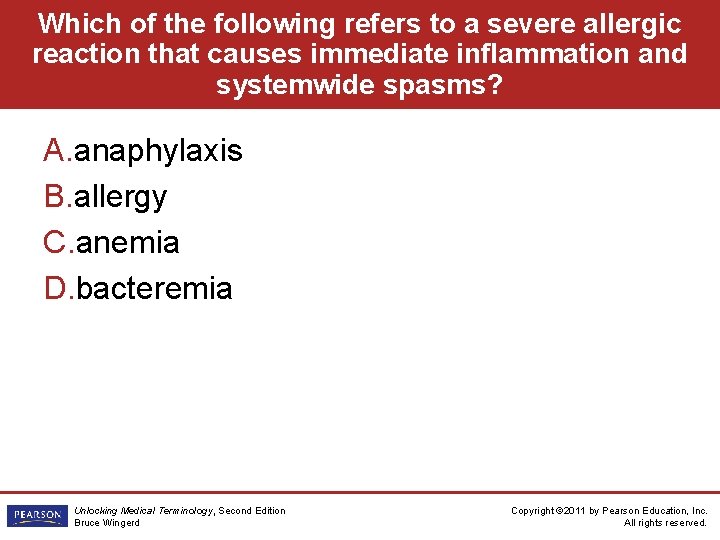 Which of the following refers to a severe allergic reaction that causes immediate inflammation and systemwide spasms?

A.anaphylaxis
B.allergy
C.anemia
D.bacteremia

PEARSON

Unlocking Medical Terminology, Second Edition
Bruce Wingerd

Copyright ©2011 by Pearson Education, Inc.
All rights reserved.